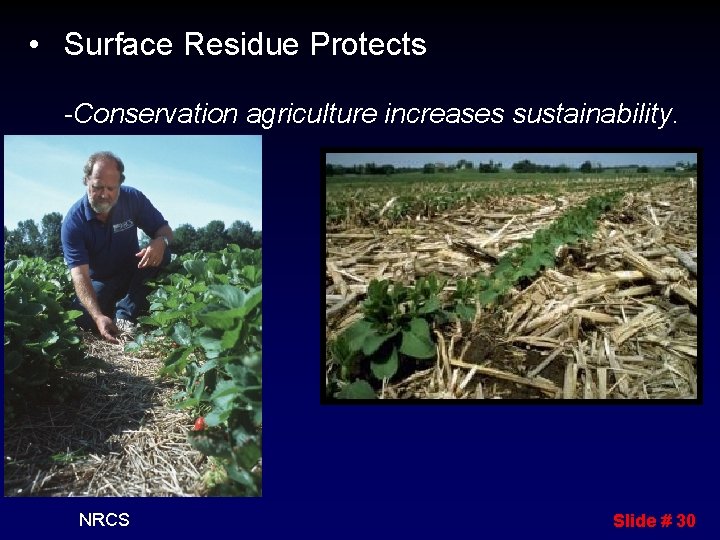 • Surface Residue Protects

-Conservation agriculture increases sustainability.

NRCS

Slide # 30